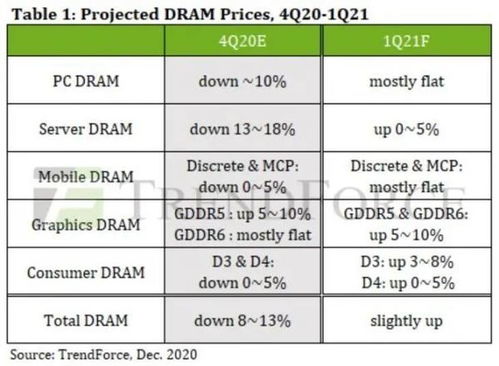 Table 1: Projected DRAM Prices, 4Q20-1Q21

| | 4Q20E | 1Q21F |
|---|---|---|
| PC DRAM | down ~10% | mostly flat |
| Server DRAM | down 13~18% | up 0~5% |
| Mobile DRAM | Discrete & MCP: down 0~5% | Discrete & MCP: mostly flat |
| Graphics DRAM | GDDR5 : up 5~10% GDDR6 : mostly flat | GDDR5 & GDDR6: up 5~10% |
| Consumer DRAM | D3 & D4: down 0~5% | D3: up 3~8% D4: up 0~5% |
| Total DRAM | down 8~13% | slightly up |

TRENDFORCE

Source: TrendForce, Dec. 2020